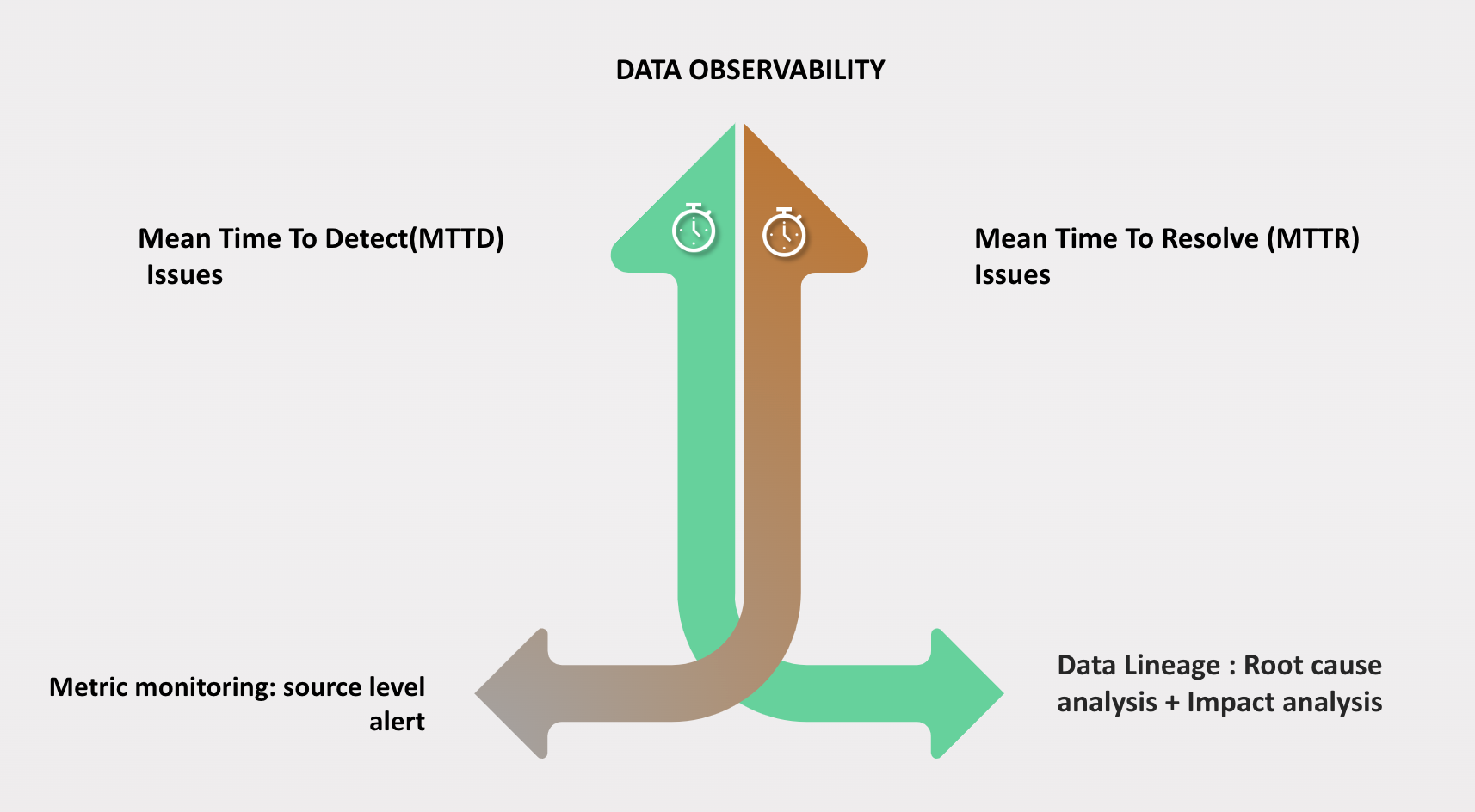 DATA OBSERVABILITY

Mean Time To Detect(MTTD) Issues

Mean Time To Resolve (MTTR) Issues

Metric monitoring: source level alert

Data Lineage : Root cause analysis + Impact analysis